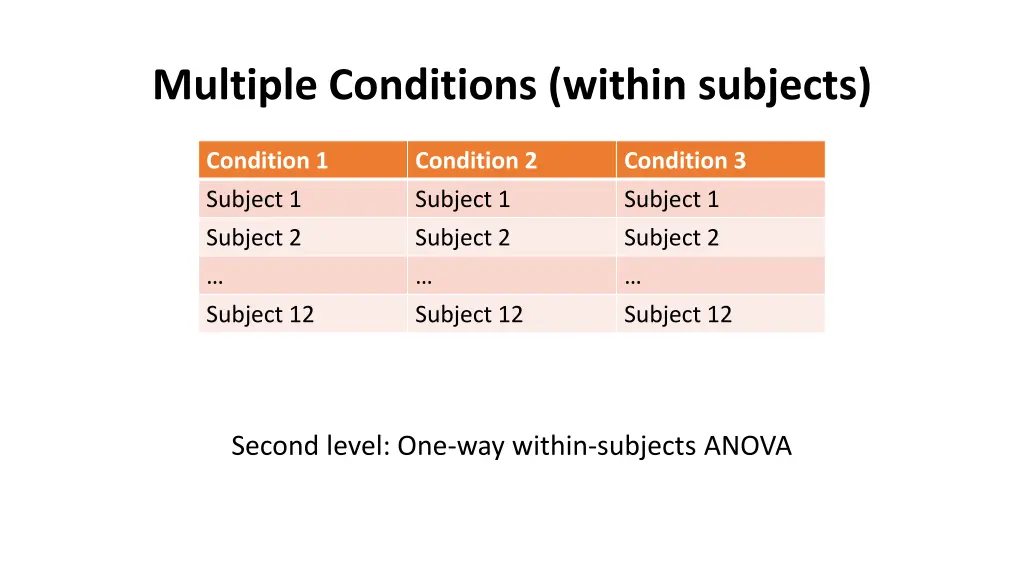 Multiple Conditions (within subjects)

| Condition 1 | Condition 2 | Condition 3 |
|---|---|---|
| Subject 1 | Subject 1 | Subject 1 |
| Subject 2 | Subject 2 | Subject 2 |
| … | … | … |
| Subject 12 | Subject 12 | Subject 12 |

Second level: One-way within-subjects ANOVA